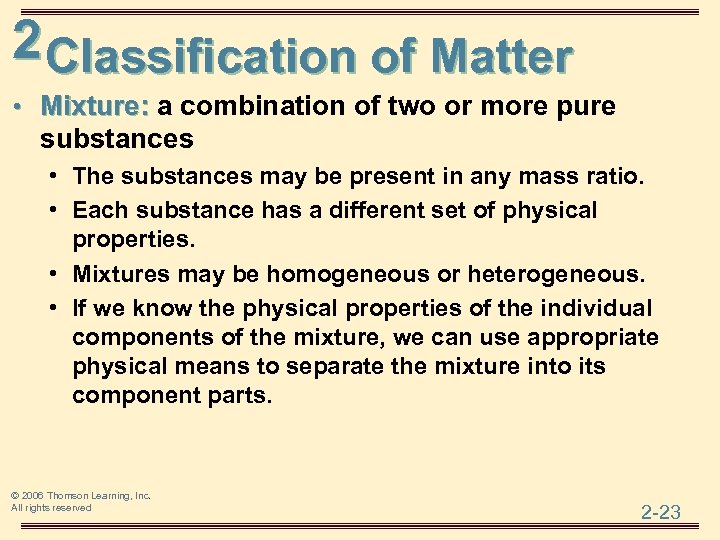 2 Classification of Matter

• Mixture: a combination of two or more pure substances

• The substances may be present in any mass ratio.
• Each substance has a different set of physical properties.
• Mixtures may be homogeneous or heterogeneous.
• If we know the physical properties of the individual components of the mixture, we can use appropriate physical means to separate the mixture into its component parts.

© 2006 Thomson Learning, Inc.
All rights reserved

2-23